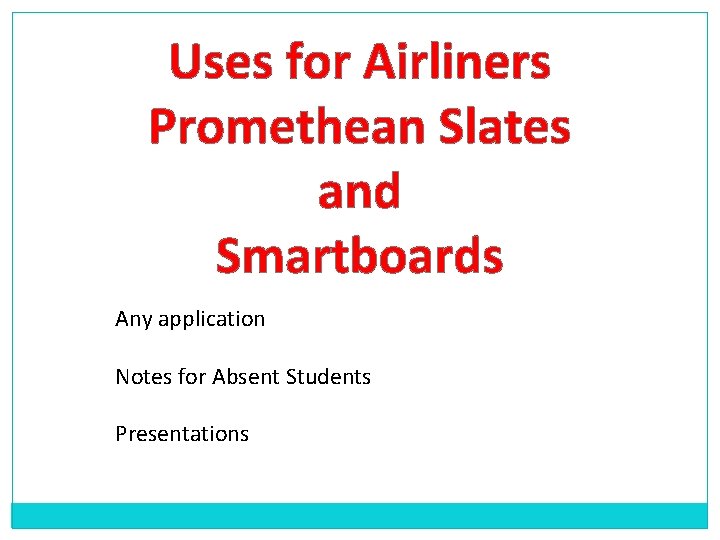 Uses for Airliners
Promethean Slates
and
Smartboards

Any application

Notes for Absent Students

Presentations